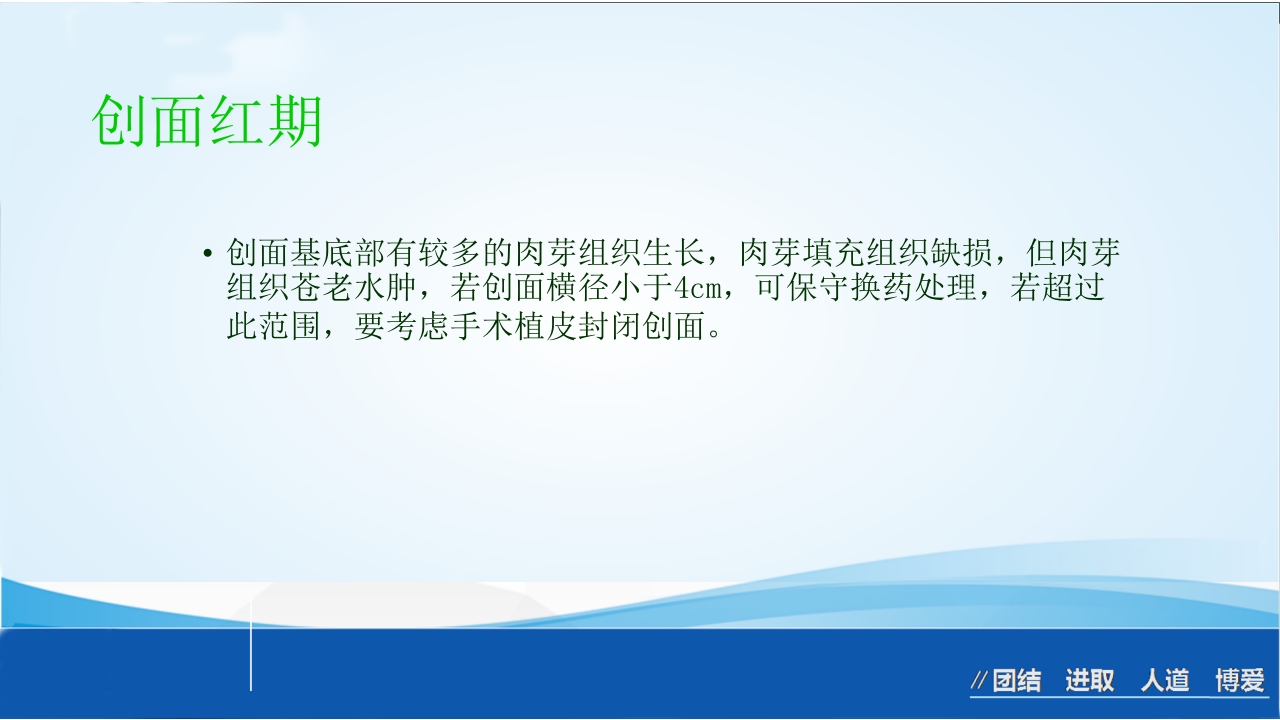 创面红期

• 创面基底部有较多的肉芽组织生长，肉芽填充组织缺损，但肉芽组织苍老水肿，若创面横径小于4cm，可保守换药处理，若超过此范围，要考虑手术植皮封闭创面。

//团结 进取 人道 博爱